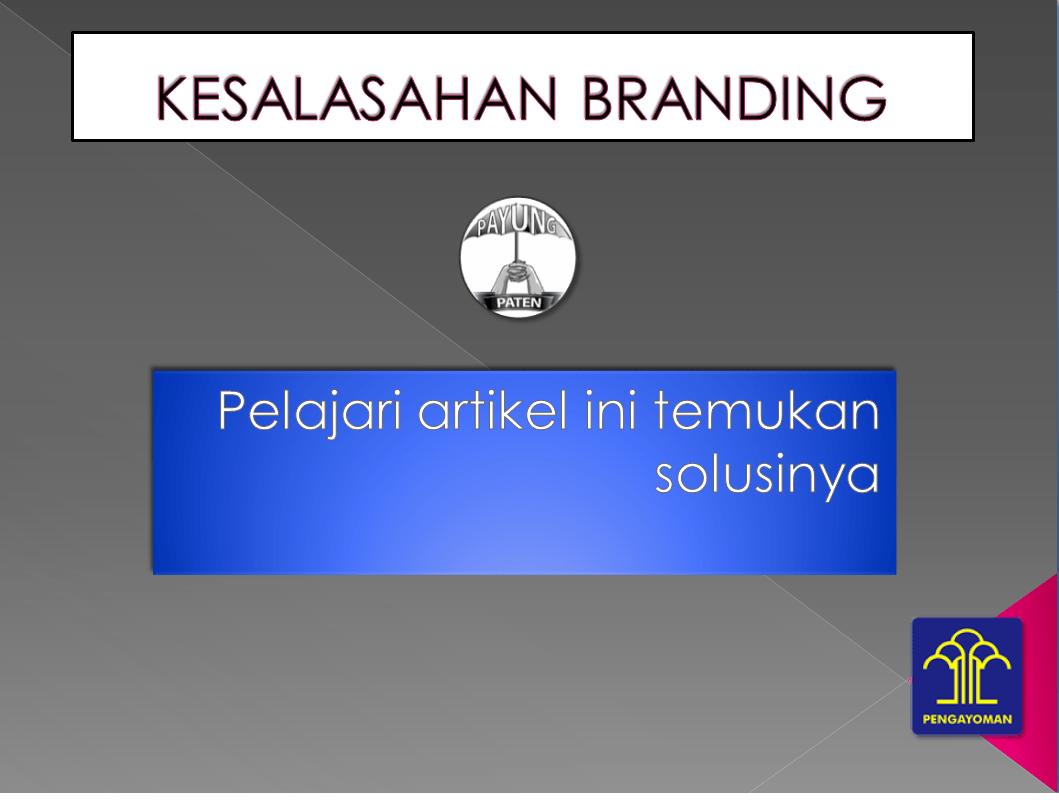 KESALASAHAN BRANDING

PAYUNG
PATEN

Pelajari artikel ini temukan solusinya

PENGAYOMAN